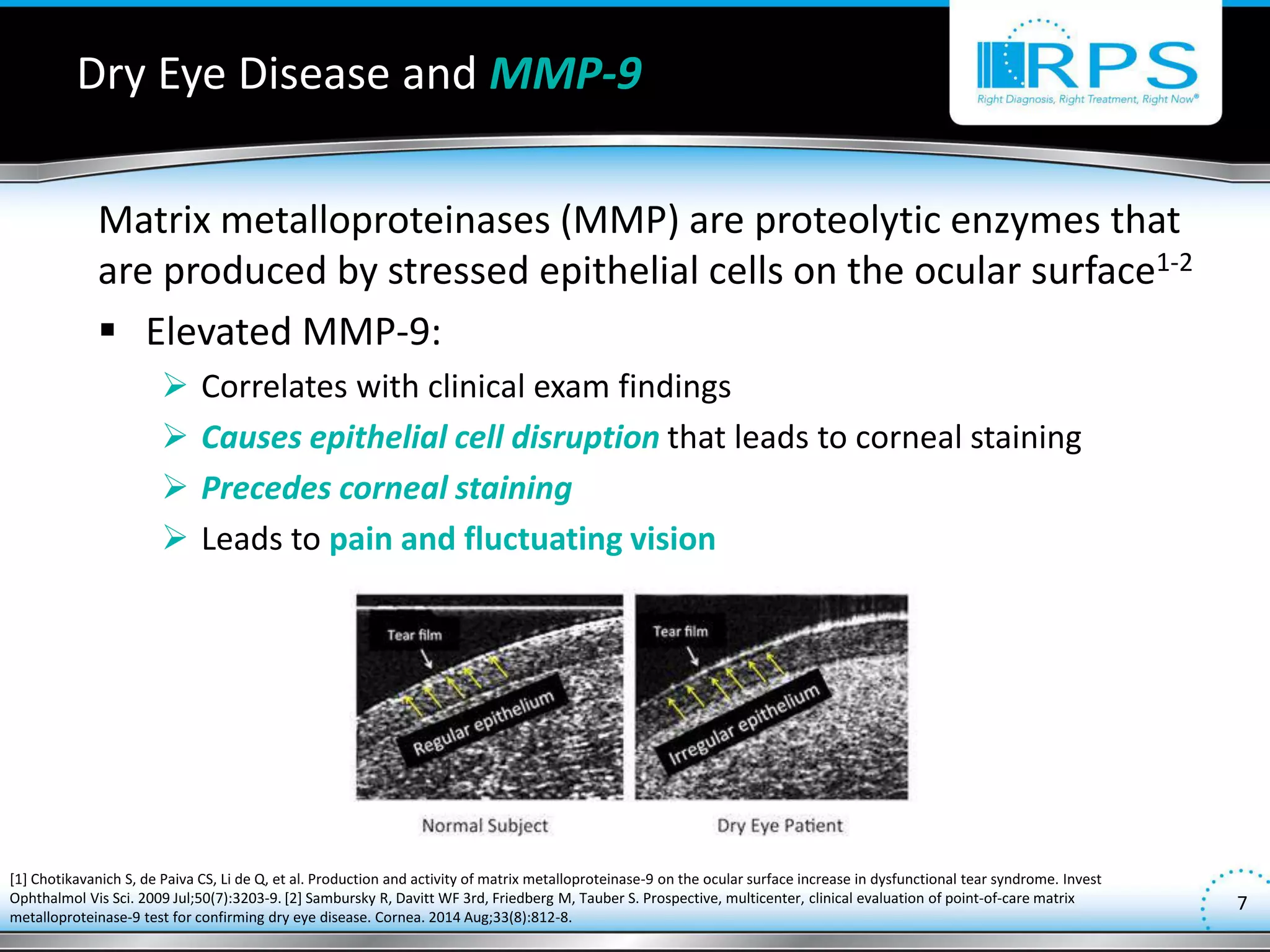 Dry Eye Disease and MMP-9

RPS
Right Diagnosis, Right Treatment, Right Now®

Matrix metalloproteinases (MMP) are proteolytic enzymes that are produced by stressed epithelial cells on the ocular surface$^{1-2}$

▪ Elevated MMP-9:
➢ Correlates with clinical exam findings
➢ Causes epithelial cell disruption that leads to corneal staining
➢ Precedes corneal staining
➢ Leads to pain and fluctuating vision

Tear film
Regular epithelium
Normal Subject

Tear film
Irregular epithelium
Dry Eye Patient

[1] Chotikavanich S, de Paiva CS, Li de Q, et al. Production and activity of matrix metalloproteinase-9 on the ocular surface increase in dysfunctional tear syndrome. Invest Ophthalmol Vis Sci. 2009 Jul;50(7):3203-9. [2] Sambursky R, Davitt WF 3rd, Friedberg M, Tauber S. Prospective, multicenter, clinical evaluation of point-of-care matrix metalloproteinase-9 test for confirming dry eye disease. Cornea. 2014 Aug;33(8):812-8.

7